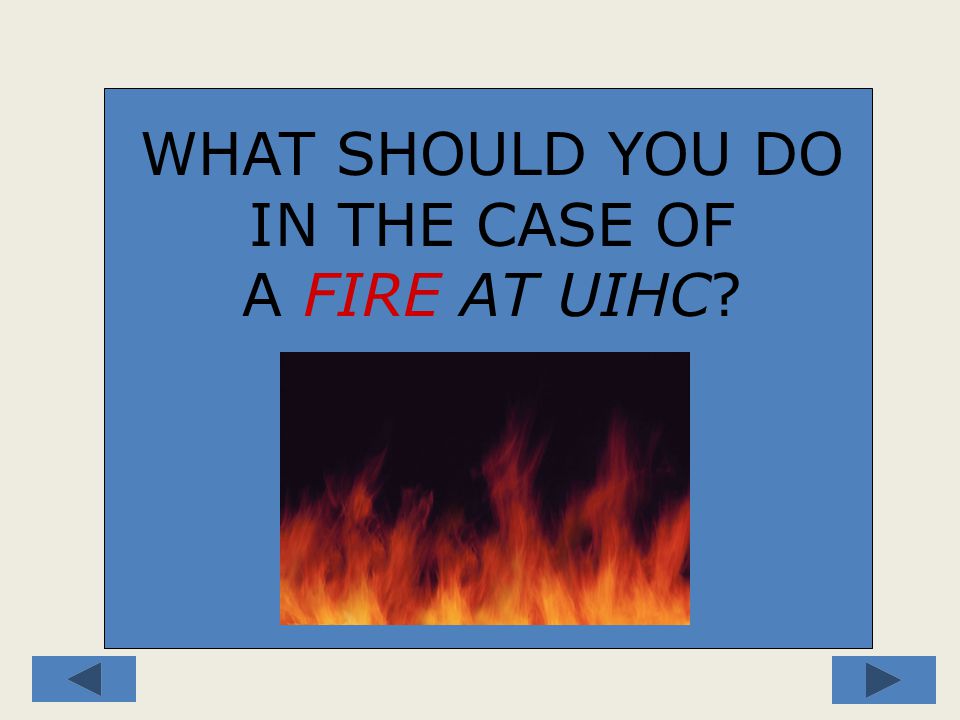 WHAT SHOULD YOU DO IN THE CASE OF A FIRE AT UIHC?